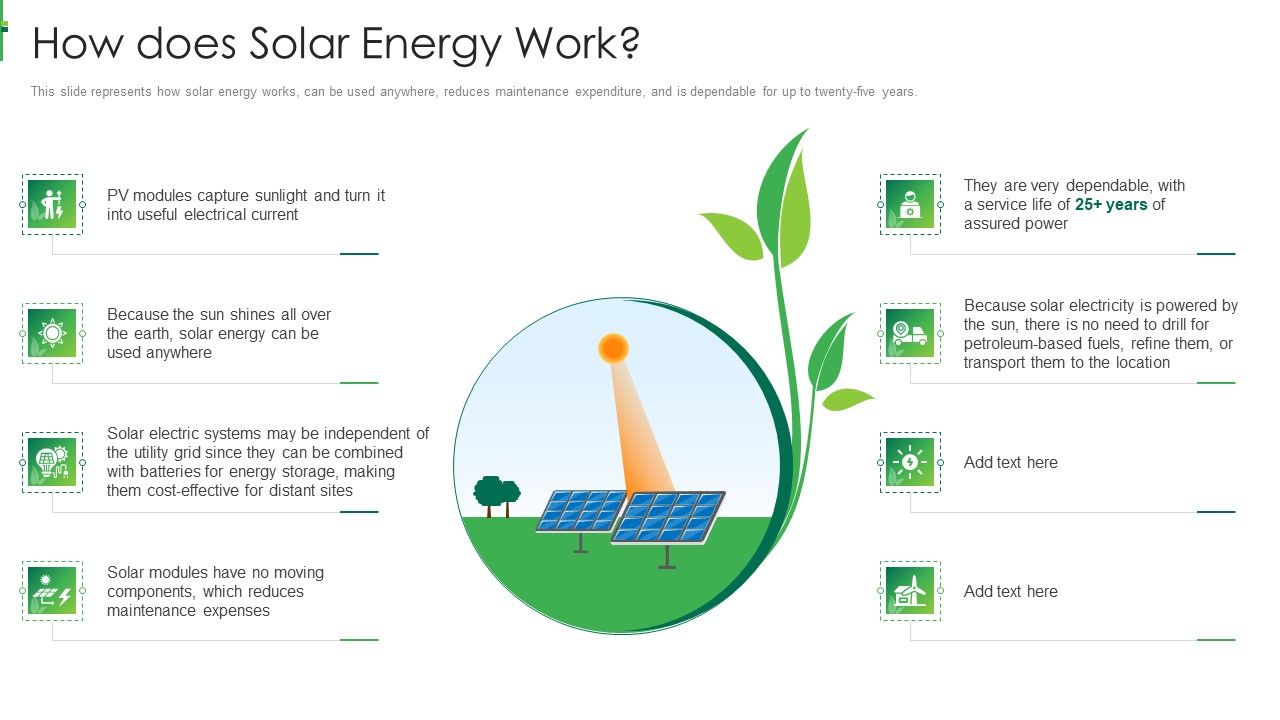 How does Solar Energy Work?

This slide represents how solar energy works, can be used anywhere, reduces maintenance expenditure, and is dependable for up to twenty-five years.

PV modules capture sunlight and turn it into useful electrical current

Because the sun shines all over the earth, solar energy can be used anywhere

Solar electric systems may be independent of the utility grid since they can be combined with batteries for energy storage, making them cost-effective for distant sites

Solar modules have no moving components, which reduces maintenance expenses

They are very dependable, with a service life of 25+ years of assured power

Because solar electricity is powered by the sun, there is no need to drill for petroleum-based fuels, refine them, or transport them to the location

Add text here

Add text here